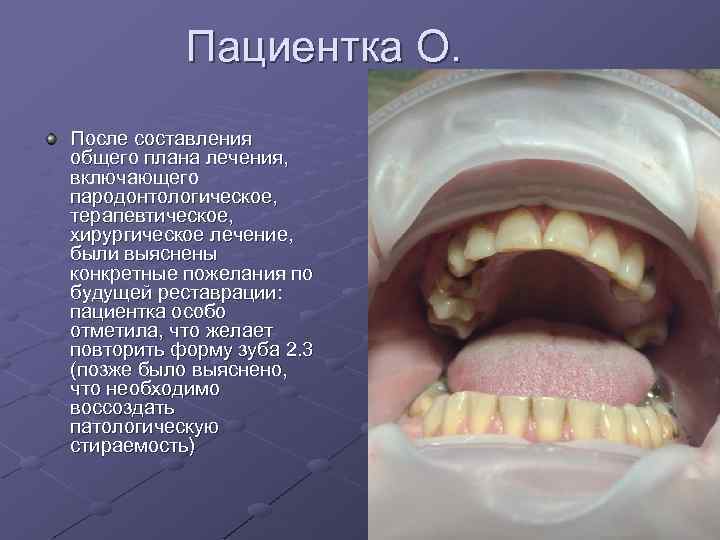 Пациентка О.

После составления общего плана лечения, включающего пародонтологическое, терапевтическое, хирургическое лечение, были выяснены конкретные пожелания по будущей реставрации: пациентка особо отметила, что желает повторить форму зуба 2.3 (позже было выяснено, что необходимо воссоздать патологическую стираемость)